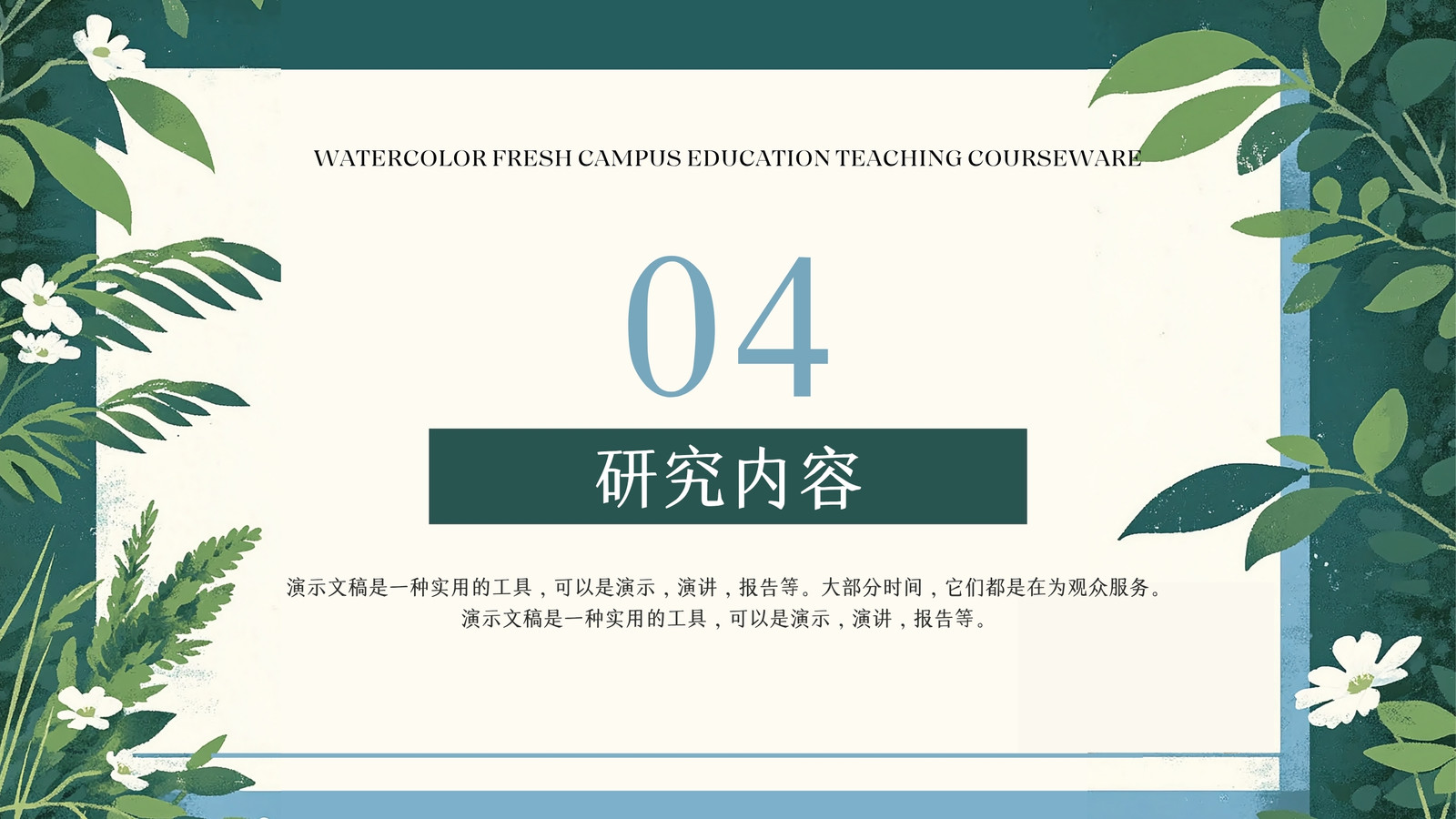 WATERCOLOR FRESH CAMPUS EDUCATION TEACHING COURSEWARE

04

研究内容

演示文稿是一种实用的工具，可以是演示，演讲，报告等。大部分时间，它们都是在为观众服务。演示文稿是一种实用的工具，可以是演示，演讲，报告等。